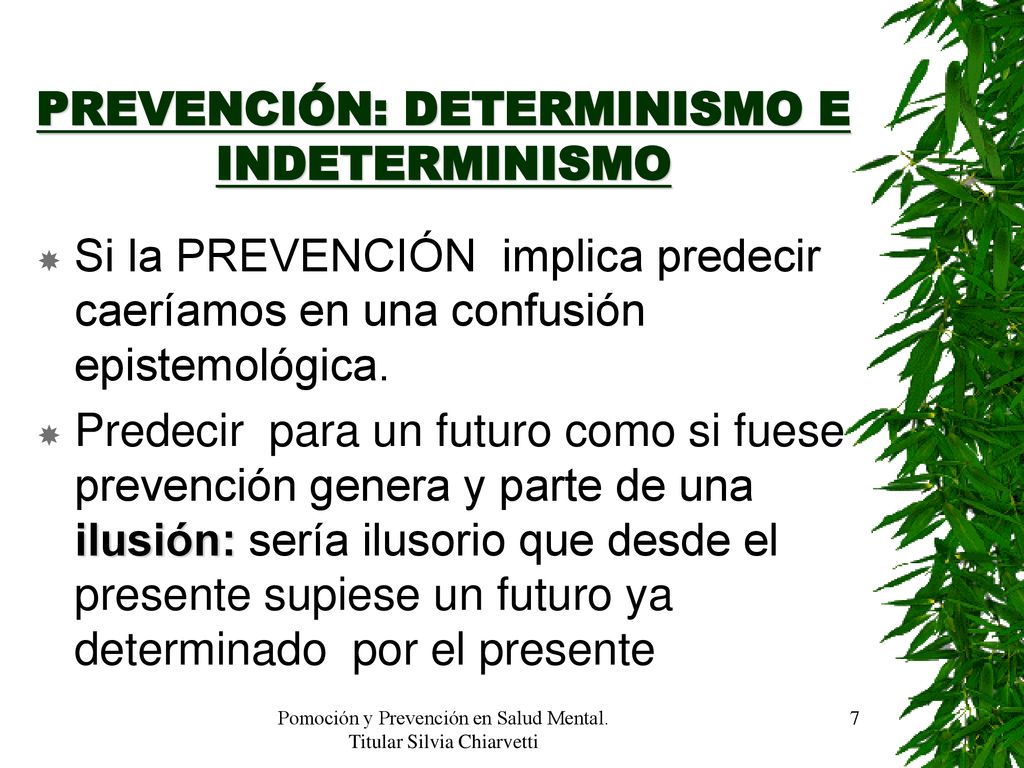 PREVENCIÓN: DETERMINISMO E INDETERMINISMO

Si la PREVENCIÓN implica predecir caeríamos en una confusión epistemológica.

Predecir para un futuro como si fuese prevención genera y parte de una ilusión: sería ilusorio que desde el presente supiese un futuro ya determinado por el presente

Pomoción y Prevención en Salud Mental. Titular Silvia Chiarvetti

7